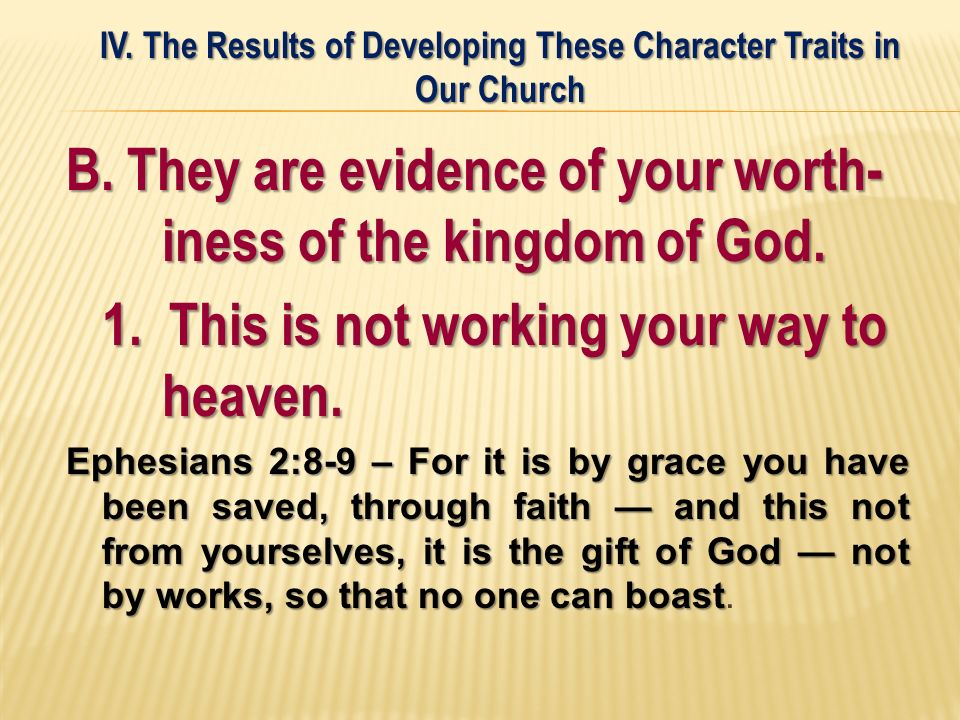 IV. The Results of Developing These Character Traits in Our Church

B. They are evidence of your worthiness of the kingdom of God.

1. This is not working your way to heaven.

Ephesians 2:8-9 – For it is by grace you have been saved, through faith — and this not from yourselves, it is the gift of God — not by works, so that no one can boast.